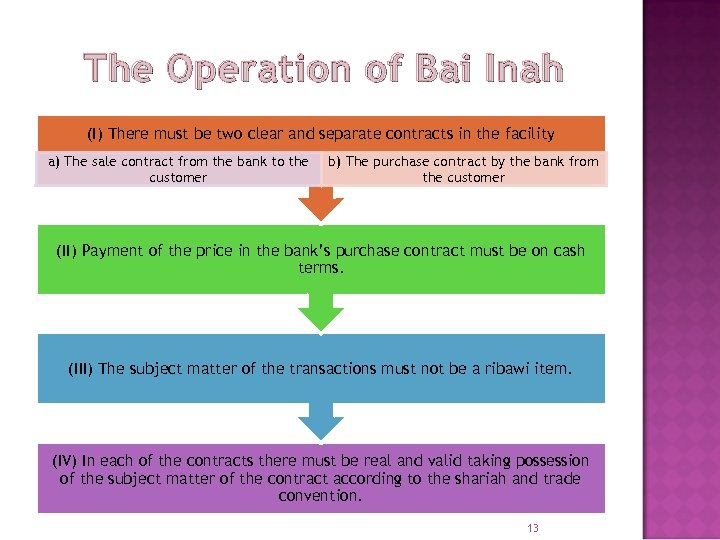 The Operation of Bai Inah

(I) There must be two clear and separate contracts in the facility

a) The sale contract from the bank to the customer

b) The purchase contract by the bank from the customer

(II) Payment of the price in the bank's purchase contract must be on cash terms.

(III) The subject matter of the transactions must not be a ribawi item.

(IV) In each of the contracts there must be real and valid taking possession of the subject matter of the contract according to the shariah and trade convention.

13